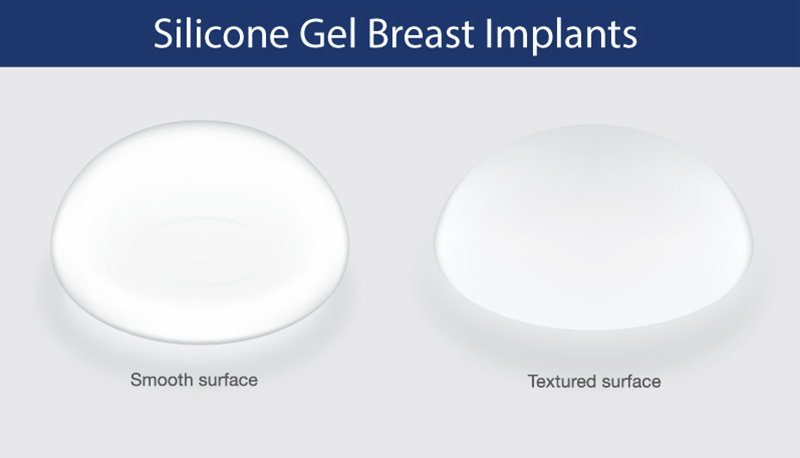 Silicone Gel Breast Implants

Smooth surface

Textured surface